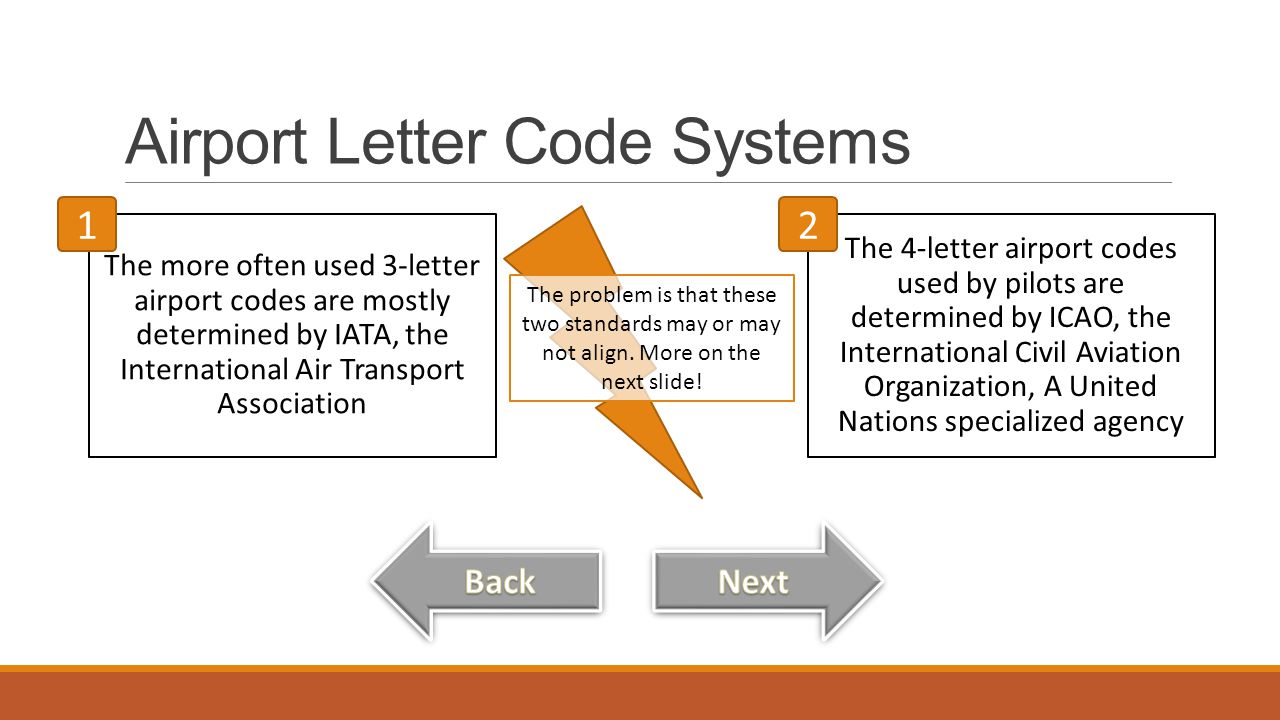 Airport Letter Code Systems

1

The more often used 3-letter airport codes are mostly determined by IATA, the International Air Transport Association

The problem is that these two standards may or may not align. More on the next slide!

2

The 4-letter airport codes used by pilots are determined by ICAO, the International Civil Aviation Organization, A United Nations specialized agency

Back

Next